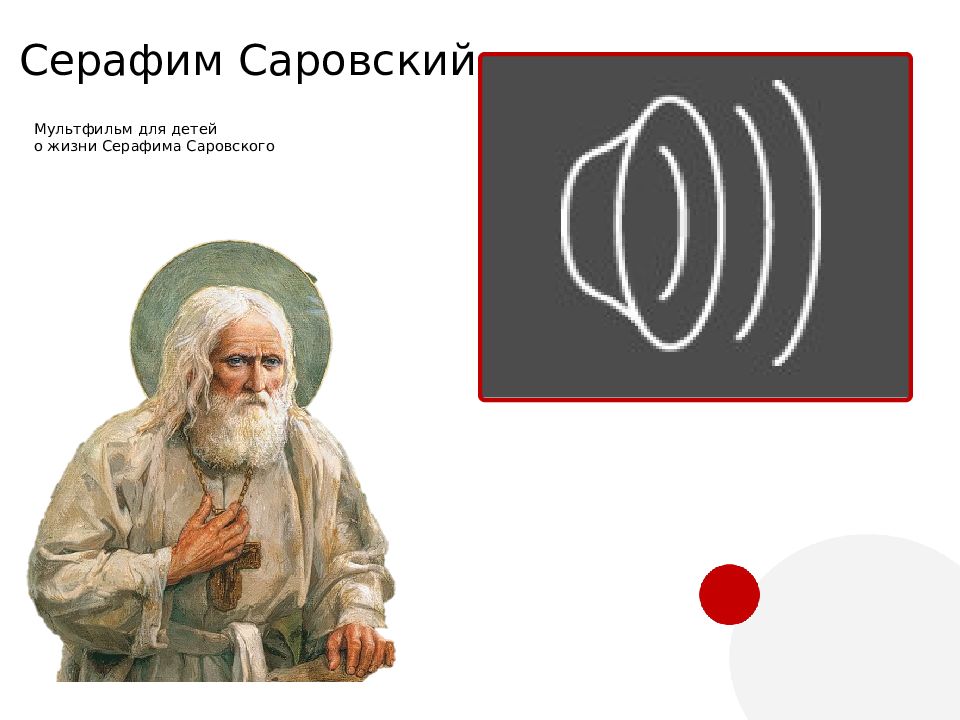 Серафим Саровский

Мультфильм для детей о жизни Серафима Саровского